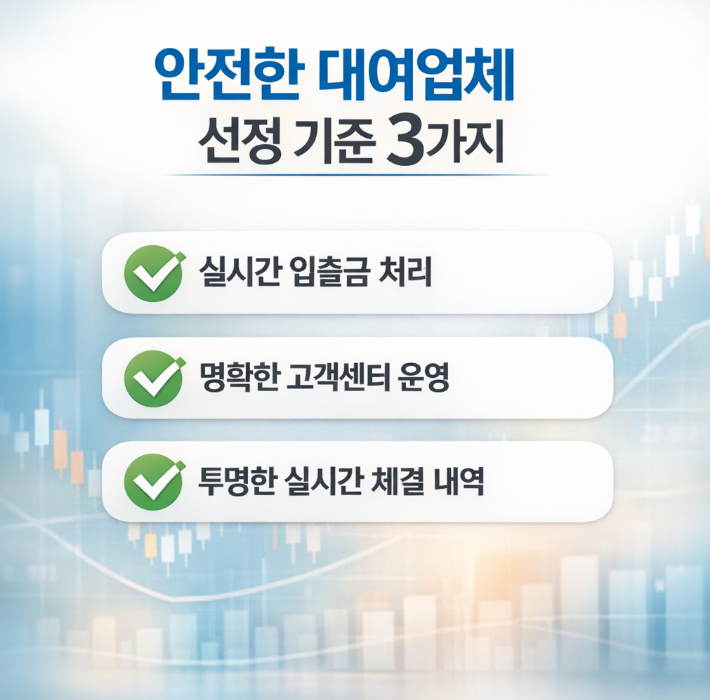 안전한 대여업체
선정 기준 3가지

실시간 입출금 처리

명확한 고객센터 운영

투명한 실시간 체결 내역